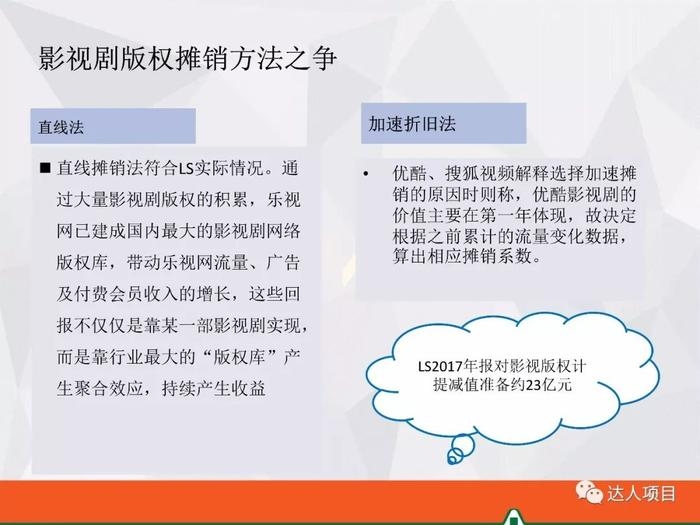 影视剧版权摊销方法之争

直线法

■ 直线摊销法符合LS实际情况。通过大量影视剧版权的积累，乐视网已建成国内最大的影视剧网络版权库，带动乐视网流量、广告及付费会员收入的增长，这些回报不仅仅是靠某一部影视剧实现，而是靠行业最大的“版权库”产生聚合效应，持续产生收益

加速折旧法

• 优酷、搜狐视频解释选择加速摊销的原因时则称，优酷影视剧的价值主要在第一年体现，故决定根据之前累计的流量变化数据，算出相应摊销系数。

LS2017年报对影视版权计提减值准备约23亿元

达人项目